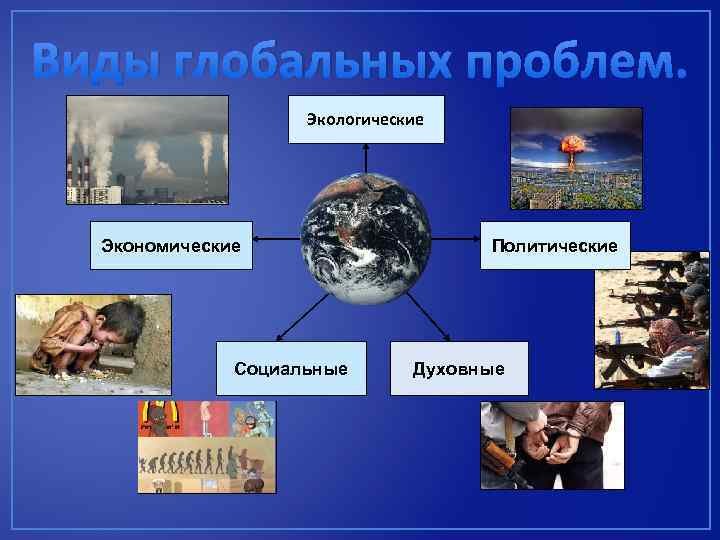 Виды глобальных проблем.

Экологические

Экономические

Политические

Социальные

Духовные